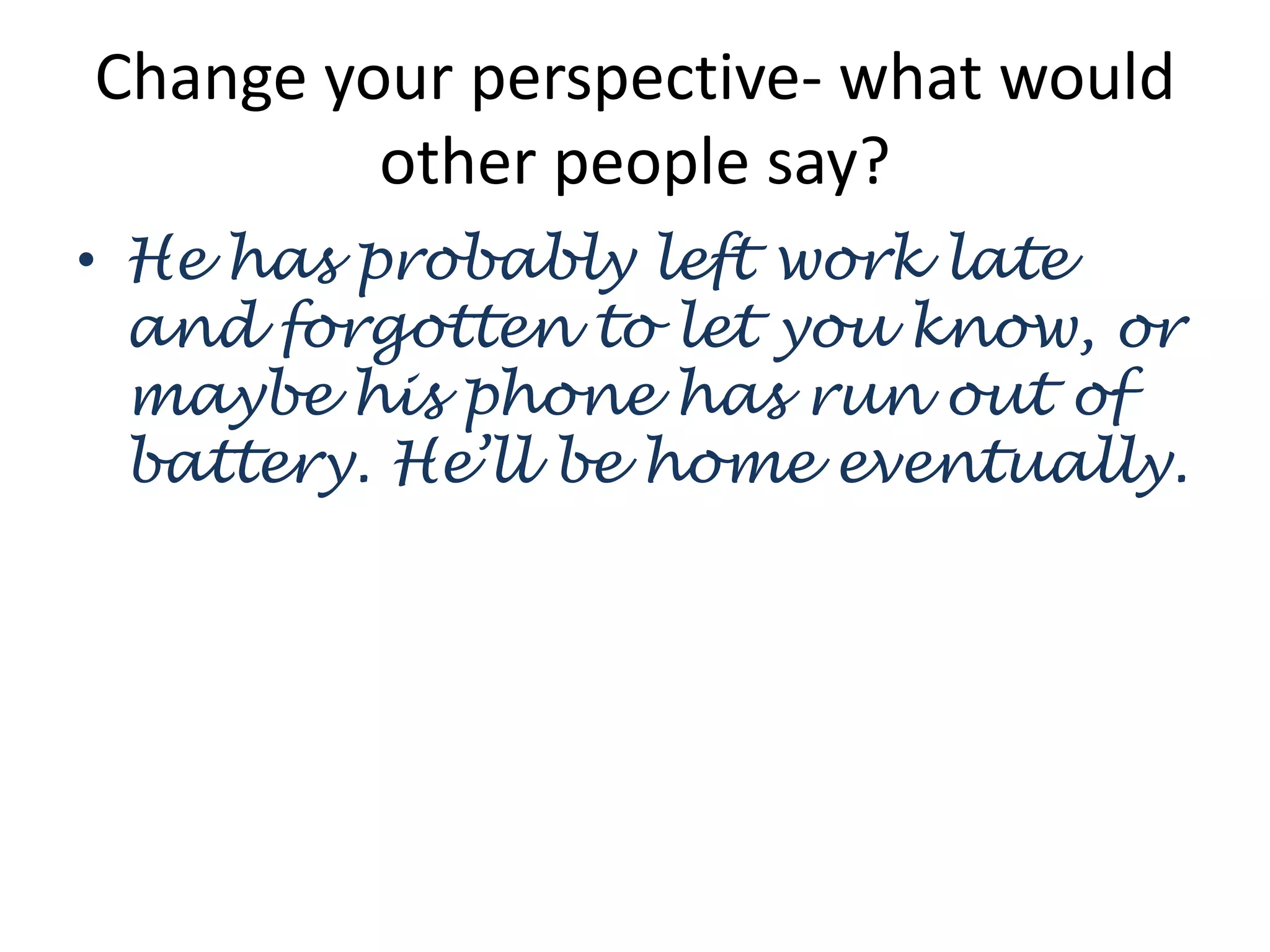 Change your perspective- what would other people say?

• He has probably left work late and forgotten to let you know, or maybe his phone has run out of battery. He'll be home eventually.